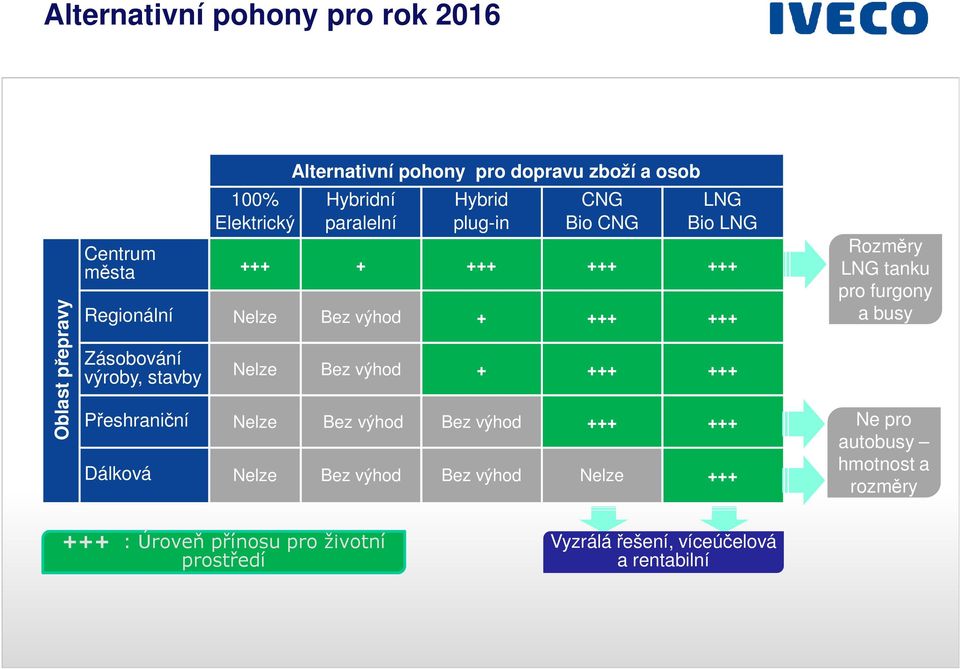 Alternativní pohony pro rok 2016

IVECO

Alternativní pohony pro dopravu zboží a osob

| Oblast přepravy | 100% Elektrický | Hybridní paralelní | Hybrid plug-in | CNG Bio CNG | LNG Bio LNG |
|---|---|---|---|---|---|
| Centrum města | +++ | + | +++ | +++ | +++ |
| Regionální | Nelze | Bez výhod | + | +++ | +++ |
| Zásobování výroby, stavby | Nelze | Bez výhod | + | +++ | +++ |
| Přeshraniční | Nelze | Bez výhod | Bez výhod | +++ | +++ |
| Dálková | Nelze | Bez výhod | Bez výhod | Nelze | +++ |

Rozměry LNG tanku pro furgony a busy

Ne pro autobusy – hmotnost a rozměry

+++ : Úroveň přínosu pro životní prostředí

Vyzrálá řešení, víceúčelová a rentabilní